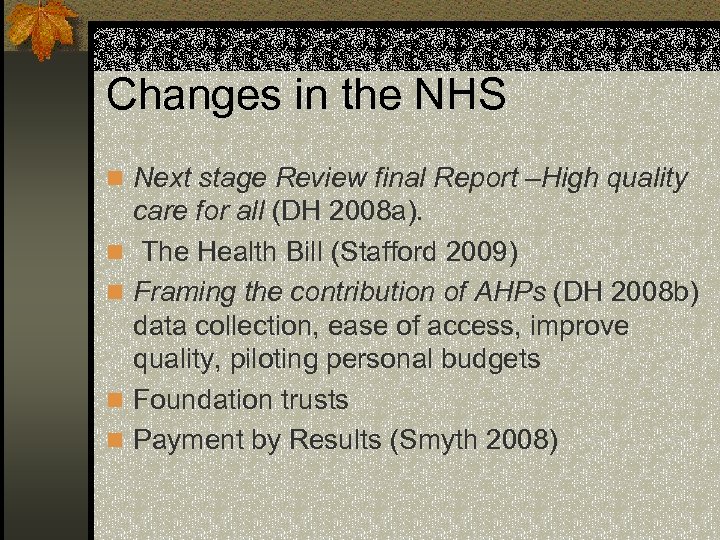 Changes in the NHS

Next stage Review final Report –High quality care for all (DH 2008a).

The Health Bill (Stafford 2009)

Framing the contribution of AHPs (DH 2008b) data collection, ease of access, improve quality, piloting personal budgets

Foundation trusts

Payment by Results (Smyth 2008)